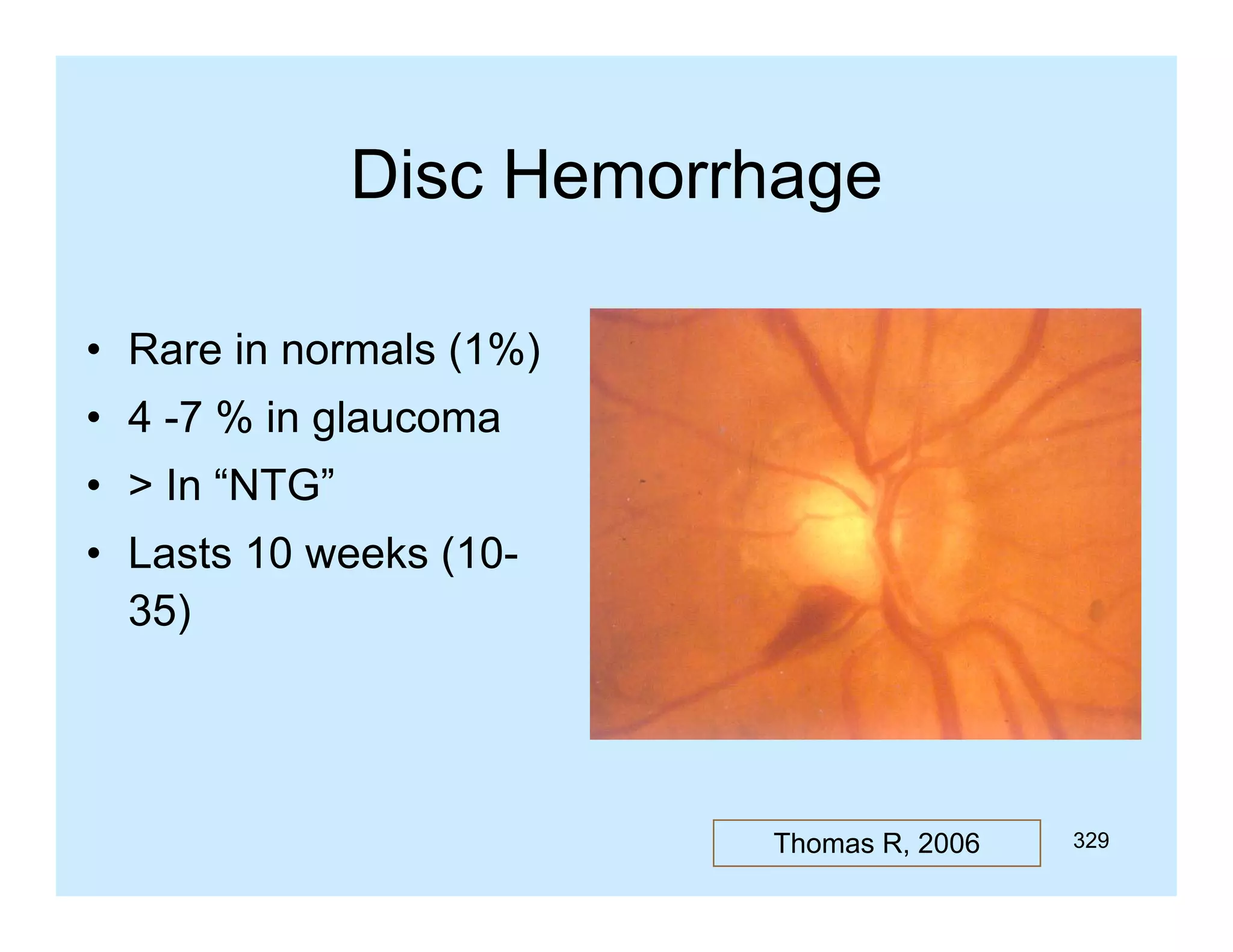 Disc Hemorrhage

• Rare in normals (1%)
• 4 -7 % in glaucoma
• > In “NTG”
• Lasts 10 weeks (10-35)

Thomas R, 2006

329